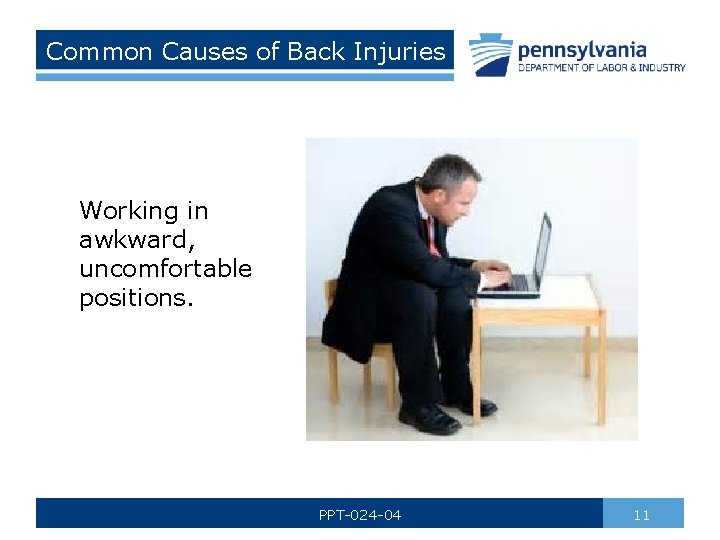 Common Causes of Back Injuries

pennsylvania
DEPARTMENT OF LABOR & INDUSTRY

Working in awkward, uncomfortable positions.

PPT-024-04

11